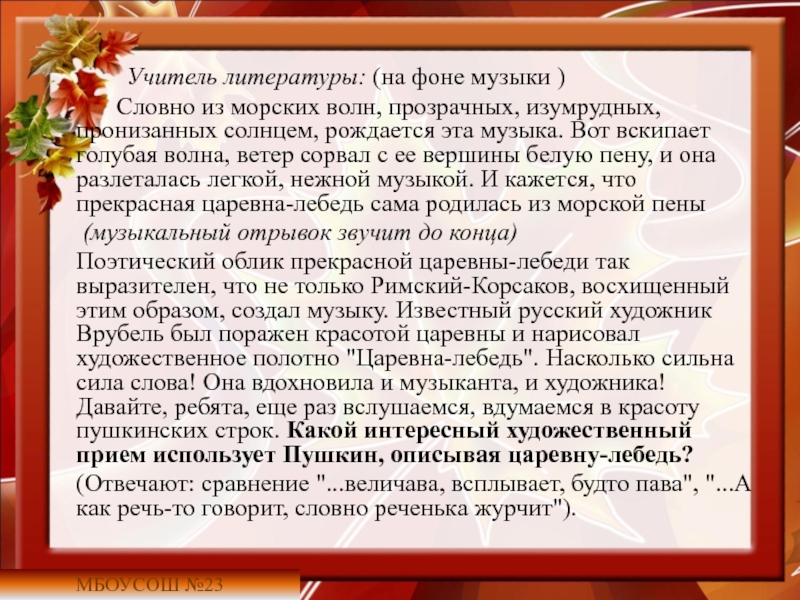 Учитель литературы: (на фоне музыки )

Словно из морских волн, прозрачных, изумрудных, пронизанных солнцем, рождается эта музыка. Вот вскипает голубая волна, ветер сорвал с ее вершины белую пену, и она разлеталась легкой, нежной музыкой. И кажется, что прекрасная царевна-лебедь сама родилась из морской пены

(музыкальный отрывок звучит до конца)

Поэтический облик прекрасной царевны-лебеди так выразителен, что не только Римский-Корсаков, восхищенный этим образом, создал музыку. Известный русский художник Врубель был поражен красотой царевны и нарисовал художественное полотно "Царевна-лебедь". Насколько сильна сила слова! Она вдохновила и музыканта, и художника! Давайте, ребята, еще раз вслушаемся, вдумаемся в красоту пушкинских строк. Какой интересный художественный прием использует Пушкин, описывая царевну-лебедь?

(Отвечают: сравнение "...величава, всплывает, будто пава", "...А как речь-то говорит, словно реченька журчит").

МБОУСОШ №23